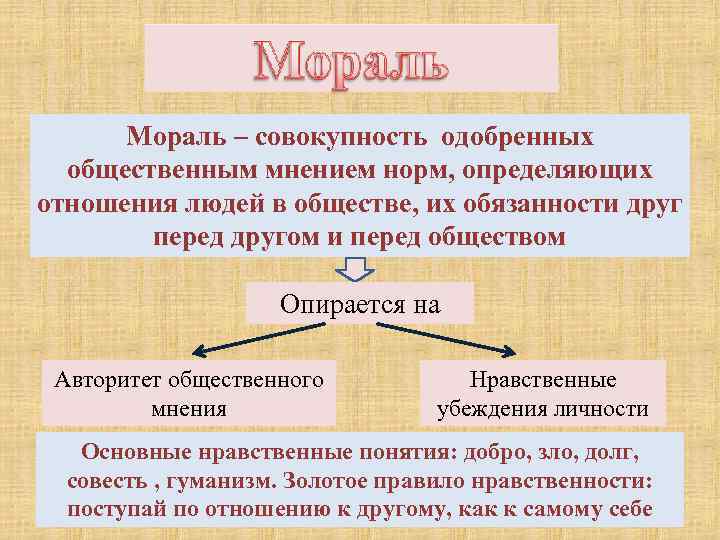 Мораль

Мораль – совокупность одобренных общественным мнением норм, определяющих отношения людей в обществе, их обязанности друг перед другом и перед обществом

Опирается на

Авторитет общественного мнения

Нравственные убеждения личности

Основные нравственные понятия: добро, зло, долг, совесть , гуманизм. Золотое правило нравственности: поступай по отношению к другому, как к самому себе